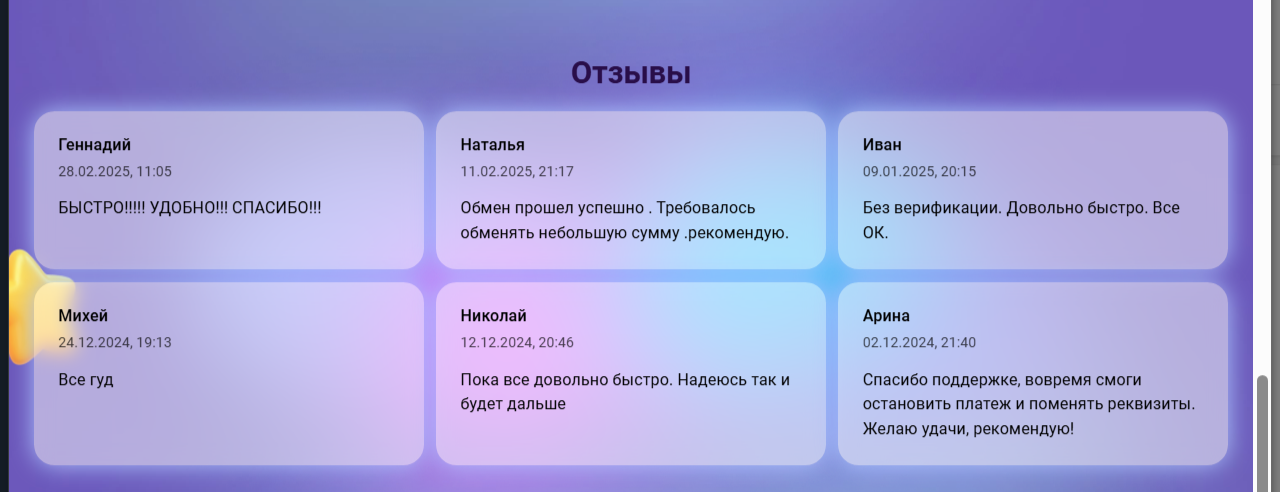 Отзывы

Геннадий
28.02.2025, 11:05
БЫСТРО!!!!! УДОБНО!!! СПАСИБО!!!

Наталья
11.02.2025, 21:17
Обмен прошел успешно . Требовалось обменять небольшую сумму .рекомендую.

Иван
09.01.2025, 20:15
Без верификации. Довольно быстро. Все ОК.

Михей
24.12.2024, 19:13
Все гуд

Николай
12.12.2024, 20:46
Пока все довольно быстро. Надеюсь так и будет дальше

Арина
02.12.2024, 21:40
Спасибо поддержке, вовремя смоги остановить платеж и поменять реквизиты. Желаю удачи, рекомендую!